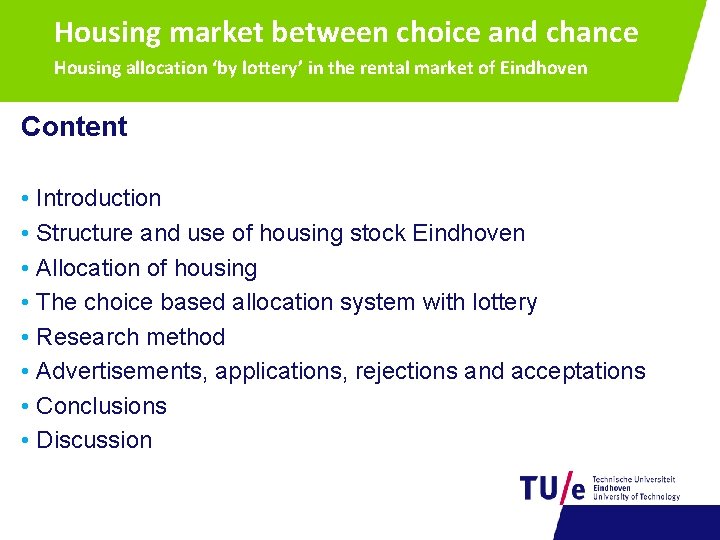 Housing market between choice and chance
Housing allocation 'by lottery' in the rental market of Eindhoven

Content

• Introduction
• Structure and use of housing stock Eindhoven
• Allocation of housing
• The choice based allocation system with lottery
• Research method
• Advertisements, applications, rejections and acceptations
• Conclusions
• Discussion

TU/e Technische Universiteit Eindhoven University of Technology